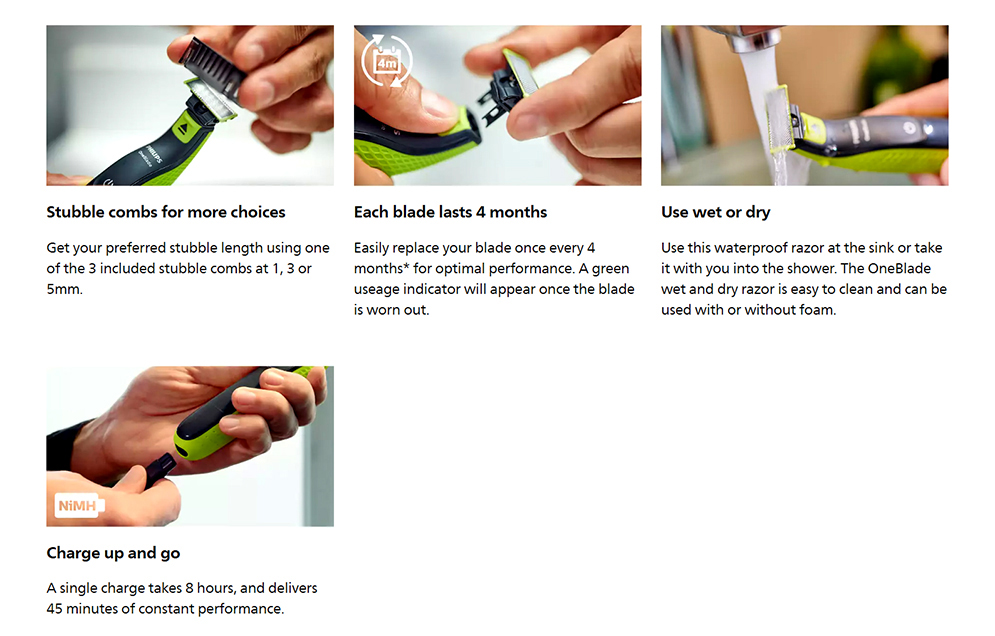 PHILIPS

Stubble combs for more choices

Get your preferred stubble length using one of the 3 included stubble combs at 1, 3 or 5mm.

4m

Each blade lasts 4 months

Easily replace your blade once every 4 months* for optimal performance. A green useage indicator will appear once the blade is worn out.

Use wet or dry

Use this waterproof razor at the sink or take it with you into the shower. The OneBlade wet and dry razor is easy to clean and can be used with or without foam.

NiMH

Charge up and go

A single charge takes 8 hours, and delivers 45 minutes of constant performance.